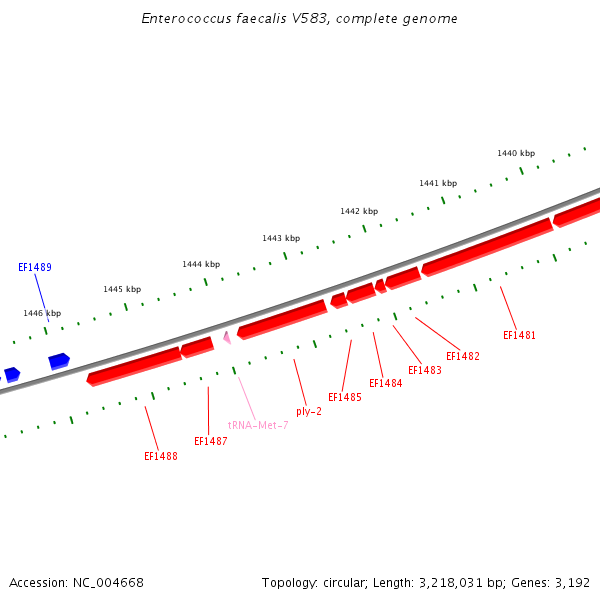 Enterococcus faecalis V583, complete genome

1440 kbp

1441 kbp

1442 kbp

1443 kbp

1444 kbp

1445 kbp

1446 kbp

EF1489

EF1481

EF1482

EF1483

EF1484

EF1485

ply-2

tRNA-Met-7

EF1487

EF1488

Accession: NC_004668

Topology: circular; Length: 3,218,031 bp; Genes: 3,192